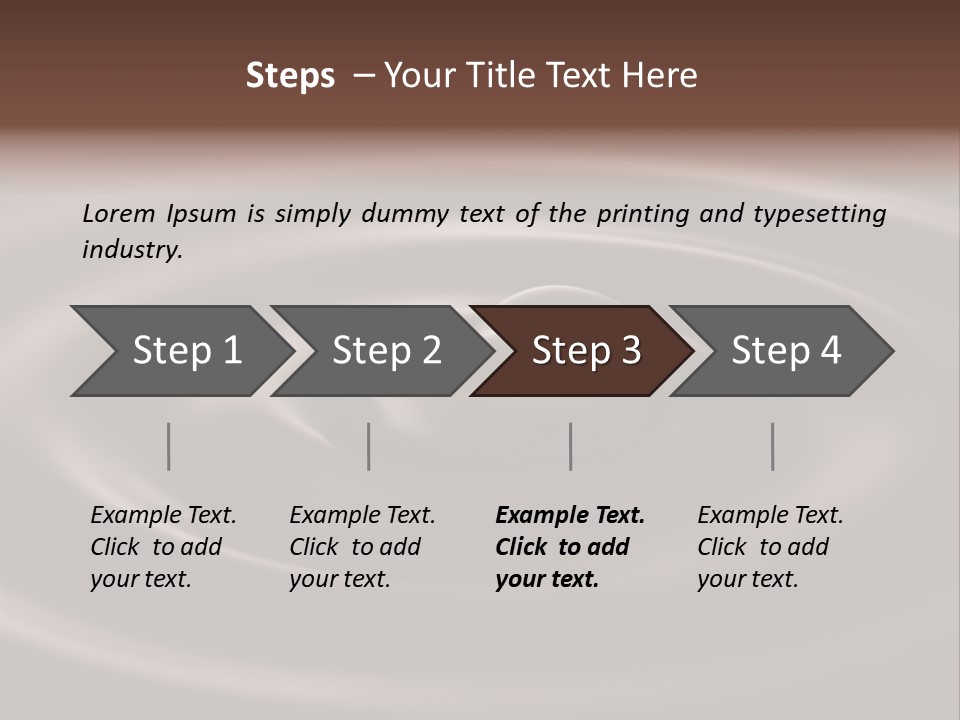 Steps – Your Title Text Here

Lorem Ipsum is simply dummy text of the printing and typesetting industry.

Step 1

Step 2

Step 3

Step 4

Example Text. Click to add your text.

Example Text. Click to add your text.

Example Text. Click to add your text.

Example Text. Click to add your text.